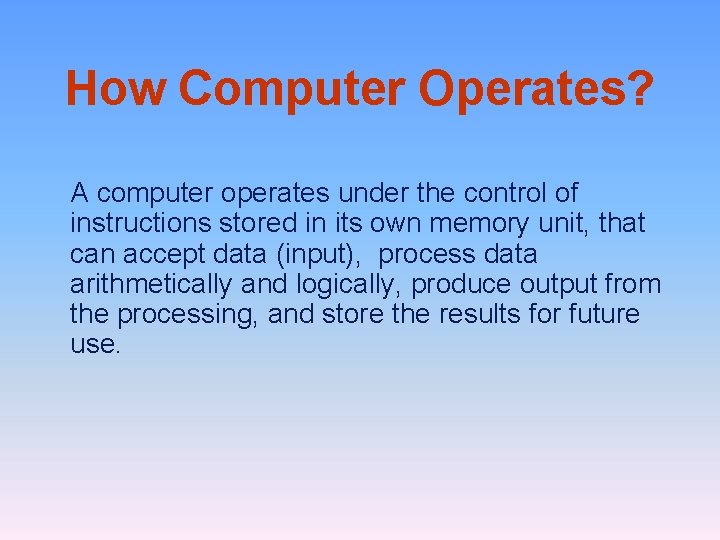 How Computer Operates?

A computer operates under the control of instructions stored in its own memory unit, that can accept data (input), process data arithmetically and logically, produce output from the processing, and store the results for future use.